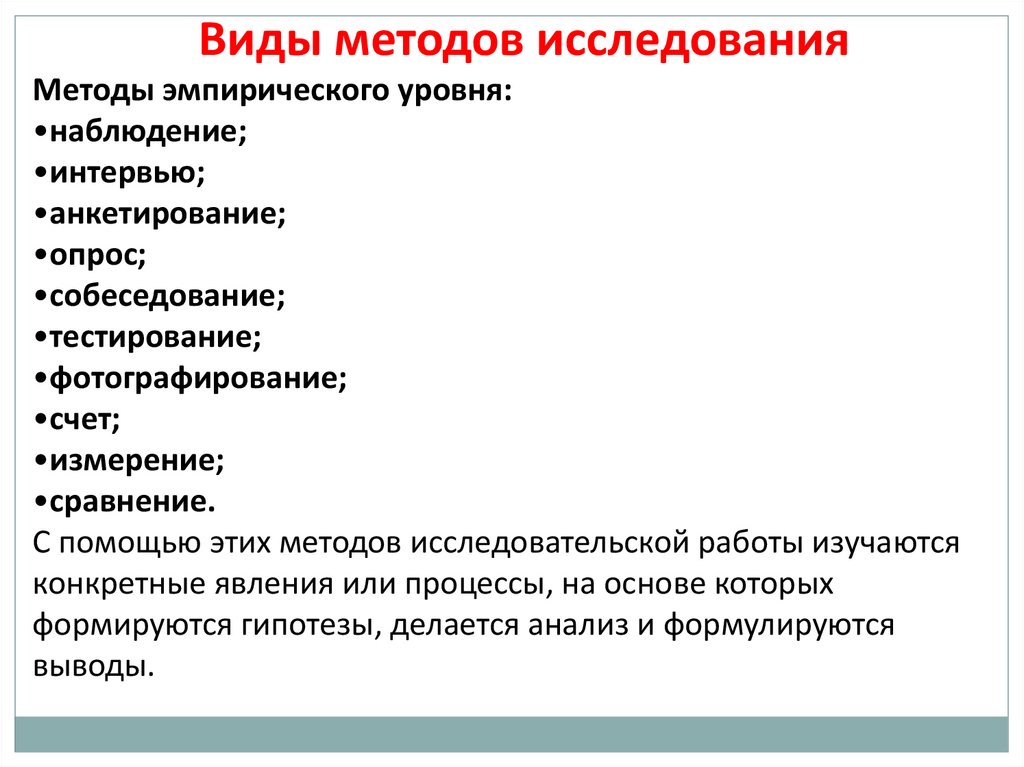 Виды методов исследования

Методы эмпирического уровня:
•наблюдение;
•интервью;
•анкетирование;
•опрос;
•собеседование;
•тестирование;
•фотографирование;
•счет;
•измерение;
•сравнение.

С помощью этих методов исследовательской работы изучаются конкретные явления или процессы, на основе которых формируются гипотезы, делается анализ и формулируются выводы.